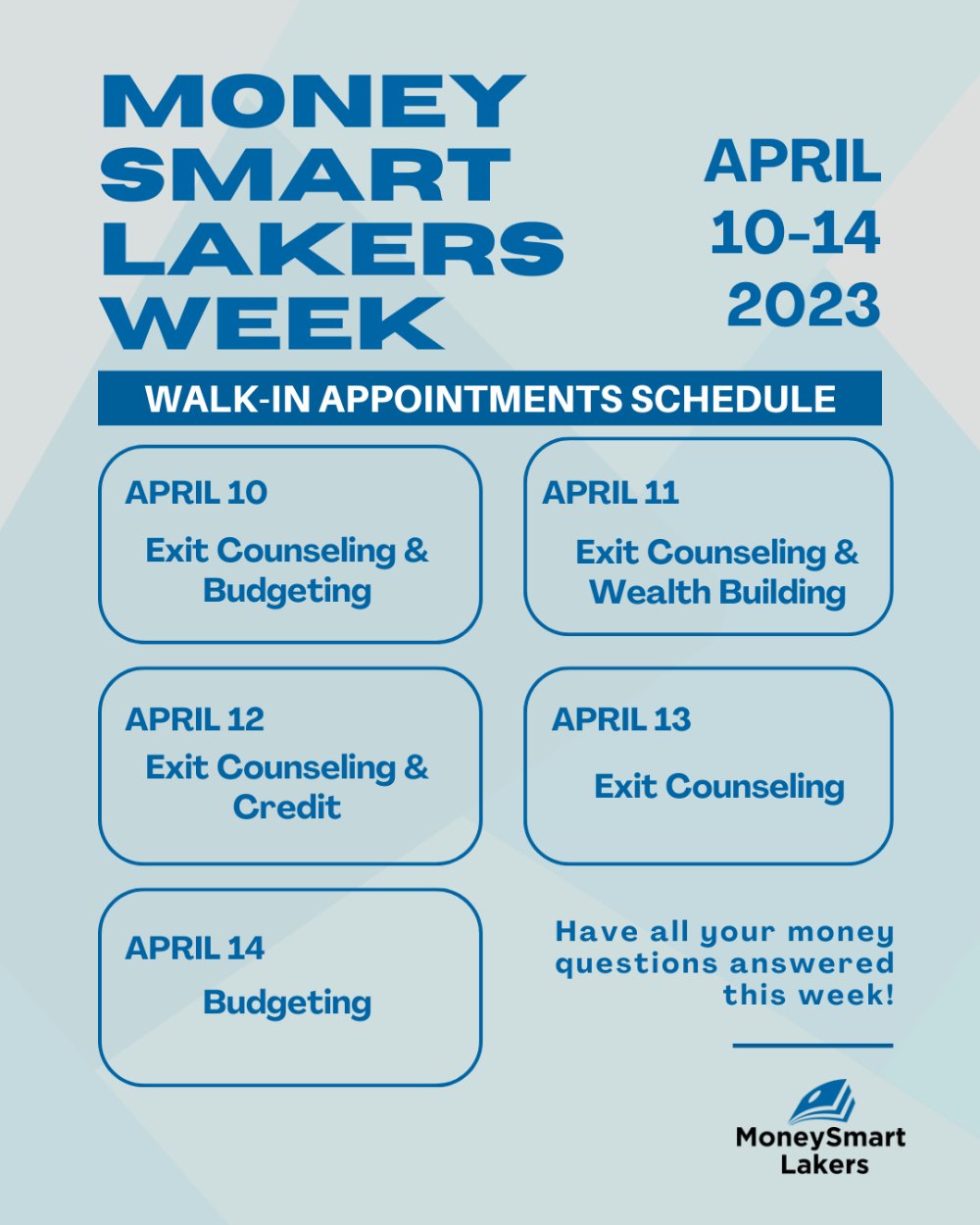 MONEY SMART LAKERS WEEK

APRIL 10-14 2023

WALK-IN APPOINTMENTS SCHEDULE

APRIL 10
Exit Counseling & Budgeting

APRIL 11
Exit Counseling & Wealth Building

APRIL 12
Exit Counseling & Credit

APRIL 13
Exit Counseling

APRIL 14
Budgeting

Have all your money questions answered this week!

MoneySmart Lakers